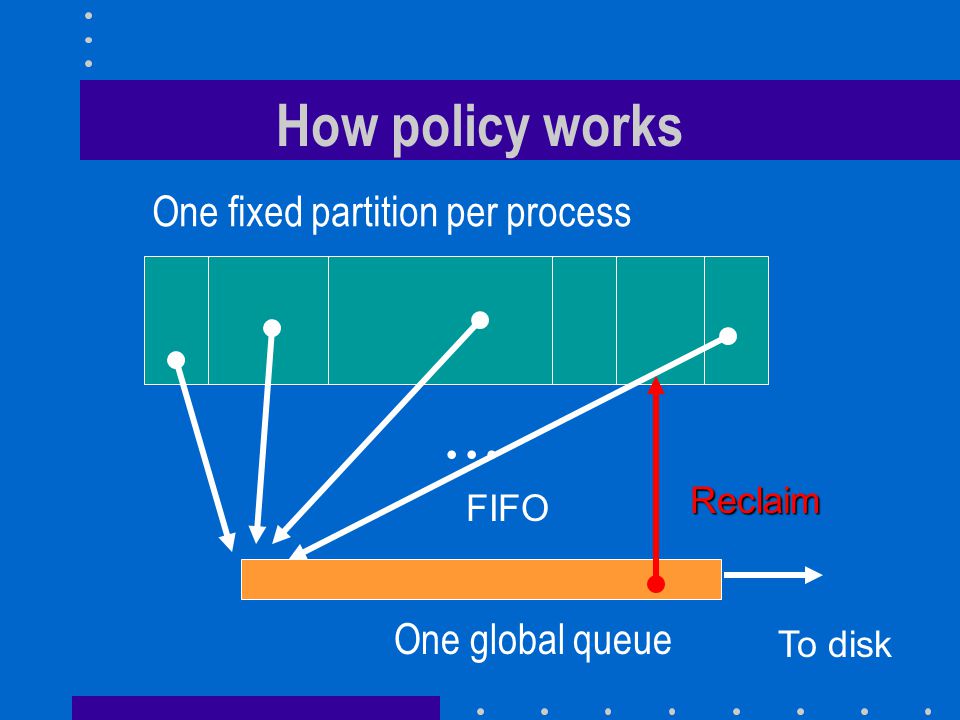 How policy works

One fixed partition per process

...

FIFO

Reclaim

One global queue

To disk